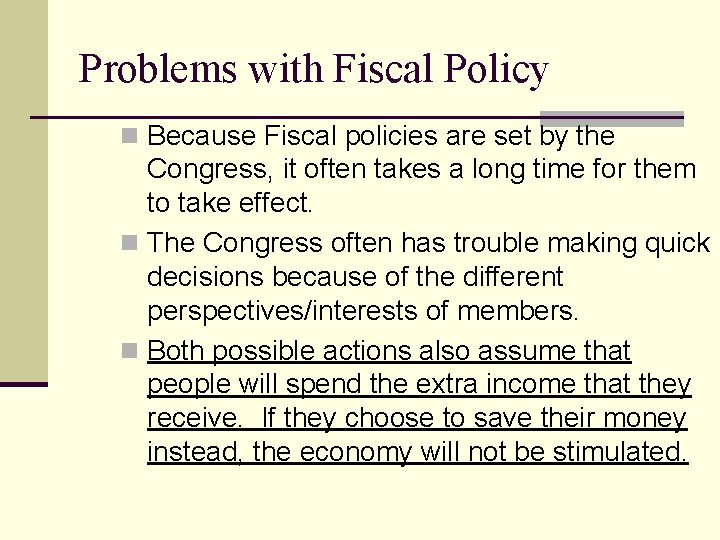 Problems with Fiscal Policy

Because Fiscal policies are set by the Congress, it often takes a long time for them to take effect.

The Congress often has trouble making quick decisions because of the different perspectives/interests of members.

Both possible actions also assume that people will spend the extra income that they receive. If they choose to save their money instead, the economy will not be stimulated.